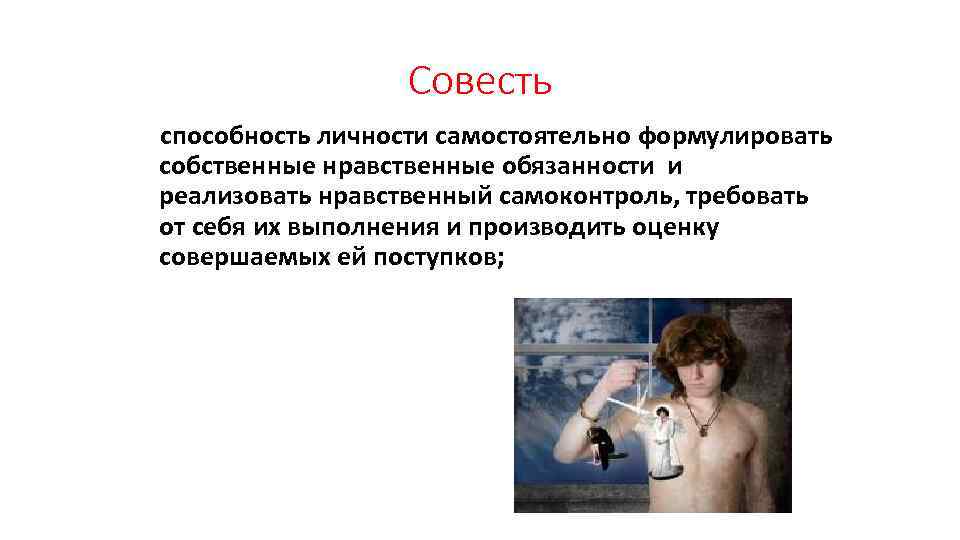 Совесть

способность личности самостоятельно формулировать собственные нравственные обязанности и реализовать нравственный самоконтроль, требовать от себя их выполнения и производить оценку совершаемых ей поступков;